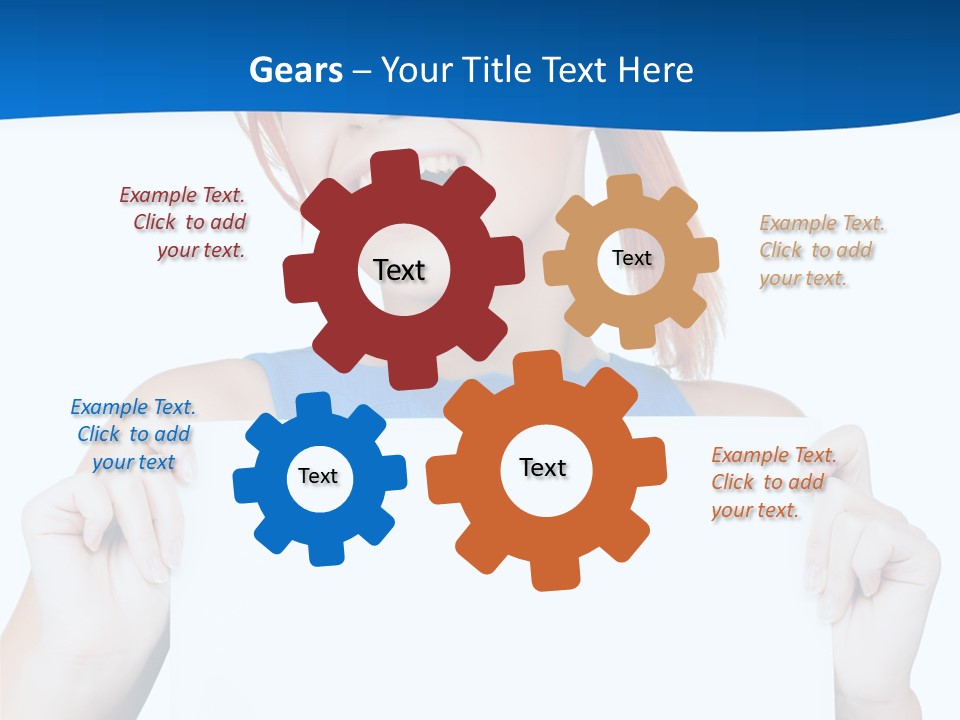 Gears – Your Title Text Here

Example Text. Click to add your text.

Text

Text

Example Text. Click to add your text.

Example Text. Click to add your text

Text

Text

Example Text. Click to add your text.